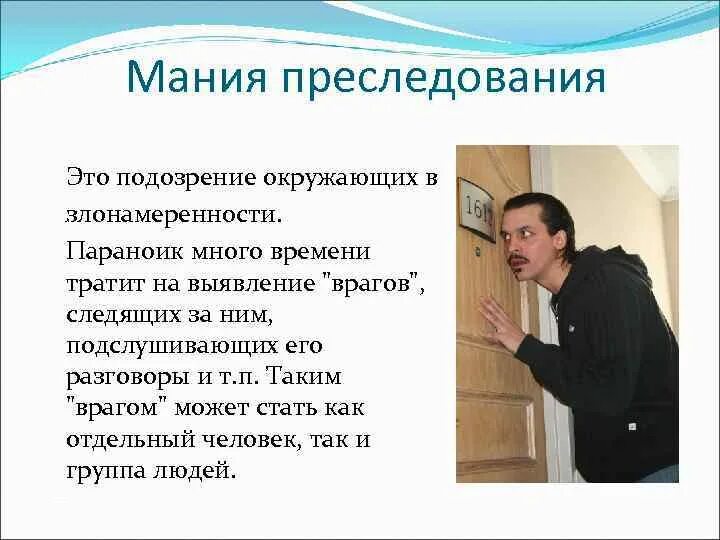 Мания преследования

Это подозрение окружающих в злонамеренности.

Параноик много времени тратит на выявление "врагов", следящих за ним, подслушивающих его разговоры и т.п. Таким "врагом" может стать как отдельный человек, так и группа людей.

161